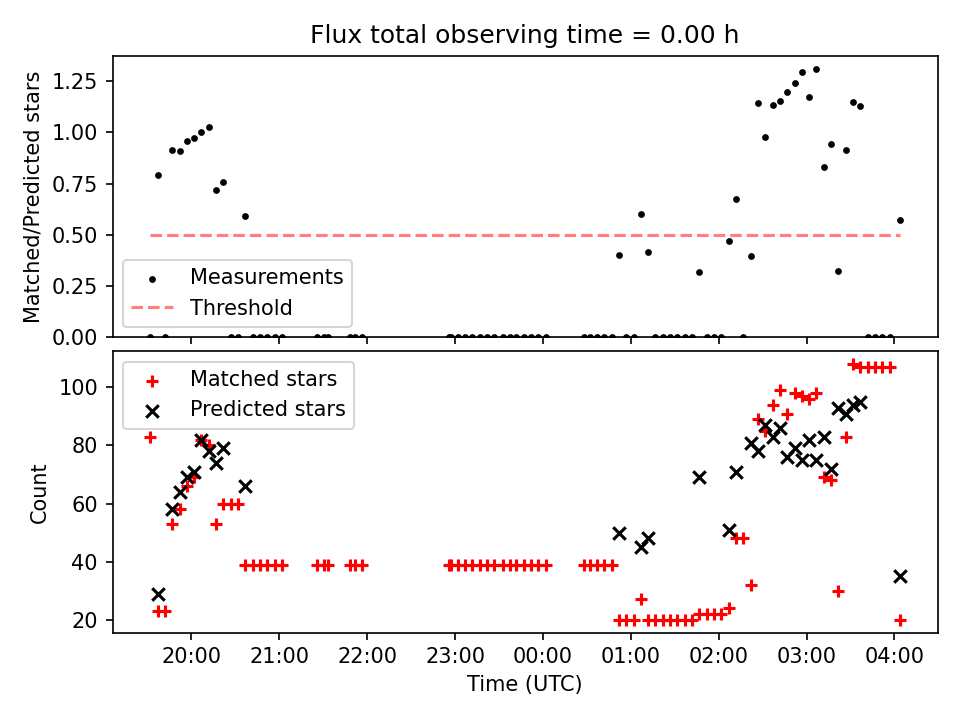 Flux total observing time = 0.00 h

Matched/Predicted stars

1.25
1.00
0.75
0.50
0.25
0.00

Measurements
Threshold

Count

100
80
60
40
20

Matched stars
Predicted stars

20:00 21:00 22:00 23:00 00:00 01:00 02:00 03:00 04:00

Time (UTC)